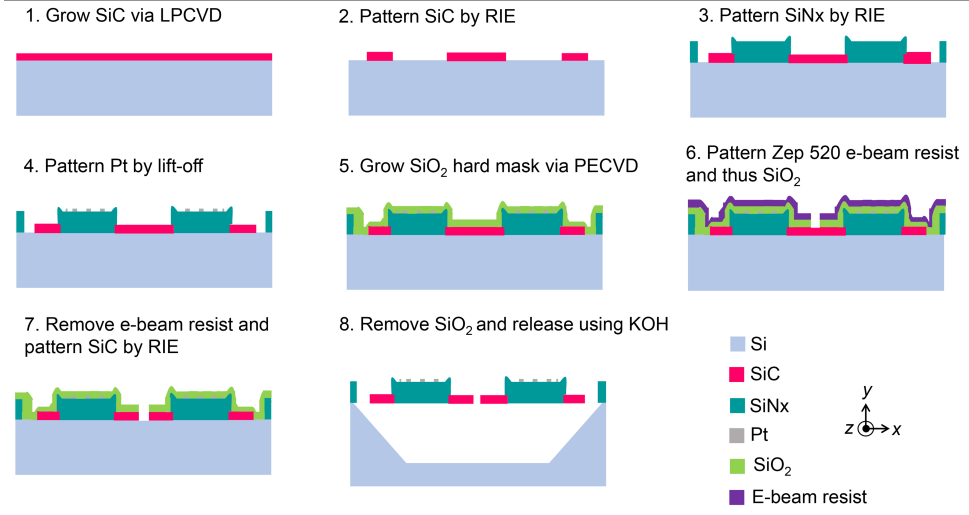 1. Grow SiC via LPCVD

2. Pattern SiC by RIE

3. Pattern SiNx by RIE

4. Pattern Pt by lift-off

5. Grow $SiO_2$ hard mask via PECVD

6. Pattern Zep 520 e-beam resist and thus $SiO_2$

7. Remove e-beam resist and pattern SiC by RIE

8. Remove $SiO_2$ and release using KOH

Si
SiC
SiNx
Pt
$SiO_2$
E-beam resist

y
z
x